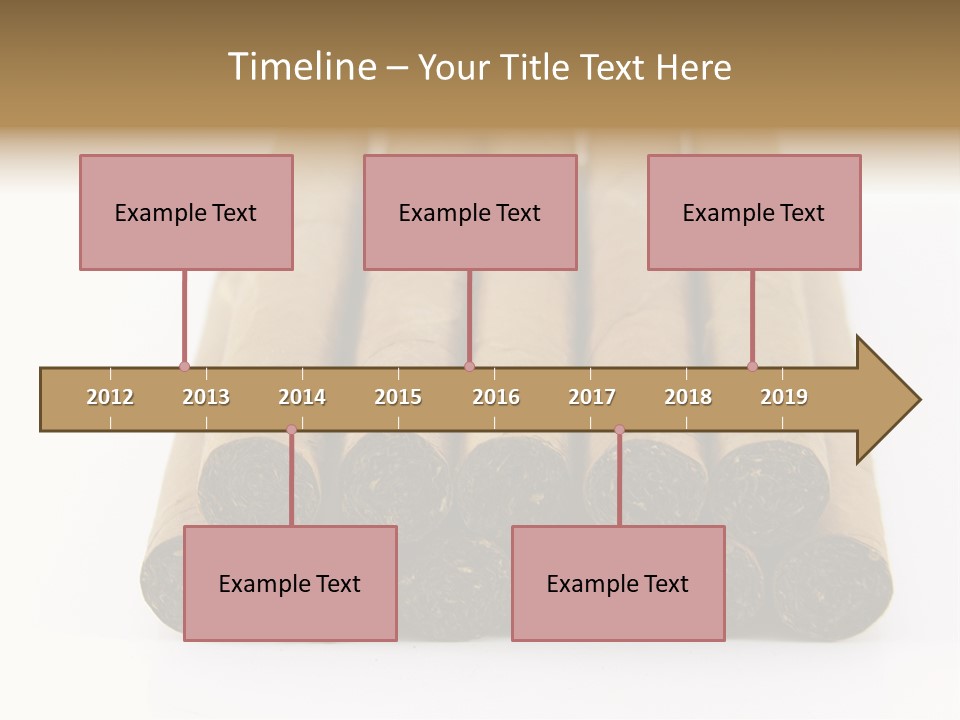 Timeline – Your Title Text Here

Example Text

Example Text

Example Text

2012 2013 2014 2015 2016 2017 2018 2019

Example Text

Example Text